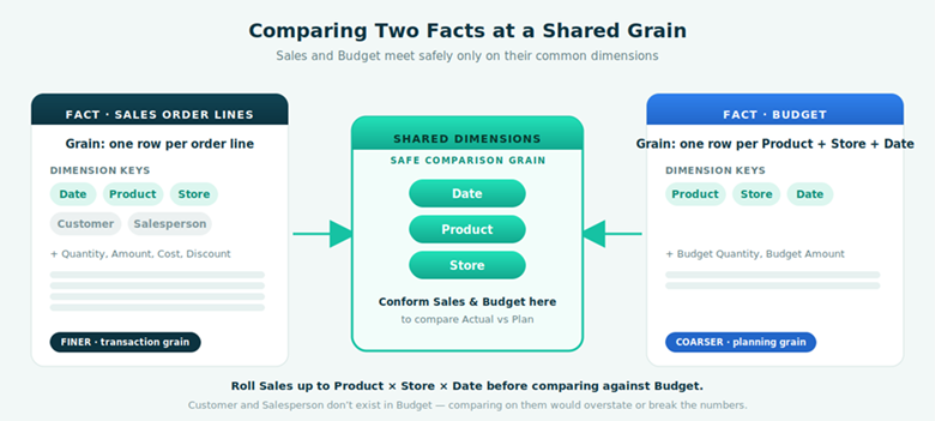 Comparing Two Facts at a Shared Grain

Sales and Budget meet safely only on their common dimensions

FACT · SALES ORDER LINES

Grain: one row per order line

DIMENSION KEYS

Date Product Store

Customer Salesperson

+ Quantity, Amount, Cost, Discount

FINER · transaction grain

SHARED DIMENSIONS

SAFE COMPARISON GRAIN

Date

Product

Store

Conform Sales & Budget here

to compare Actual vs Plan

FACT · BUDGET

Grain: one row per Product + Store + Date

DIMENSION KEYS

Product Store Date

+ Budget Quantity, Budget Amount

COARSER · planning grain

Roll Sales up to Product × Store × Date before comparing against Budget.

Customer and Salesperson don't exist in Budget — comparing on them would overstate or break the numbers.